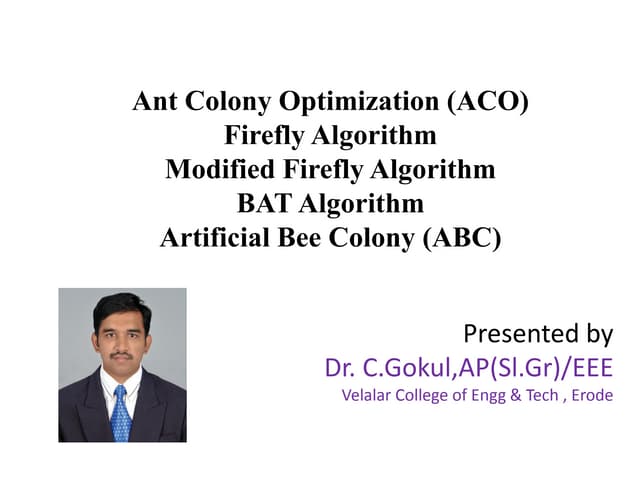 Ant Colony Optimization (ACO)
Firefly Algorithm
Modified Firefly Algorithm
BAT Algorithm
Artificial Bee Colony (ABC)

Presented by
Dr. C.Gokul,AP(Sl.Gr)/EEE
Velalar College of Engg & Tech , Erode